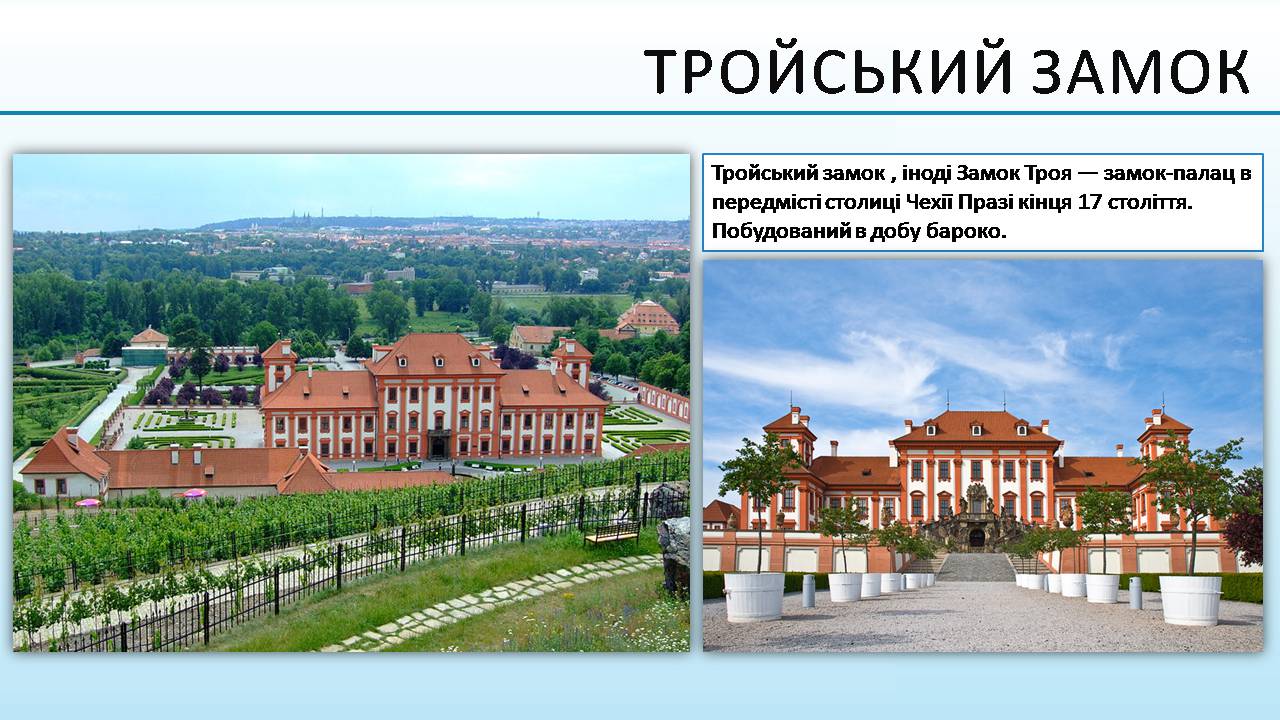 ТРОЙСЬКИЙ ЗАМОК

Тройський замок , іноді Замок Троя — замок-палац в передмісті столиці Чехії Празі кінця 17 століття. Побудований в добу бароко.